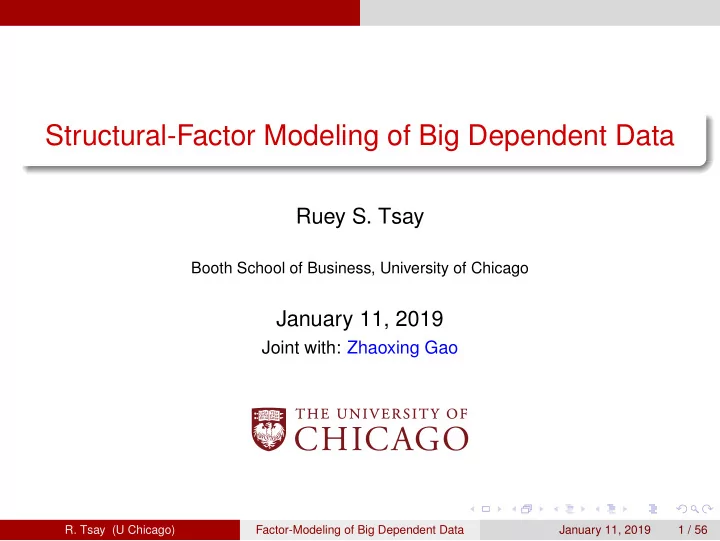 Structural-Factor Modeling of Big Dependent Data

Ruey S. Tsay

Booth School of Business, University of Chicago

January 11, 2019

Joint with: Zhaoxing Gao

THE UNIVERSITY OF CHICAGO

R. Tsay (U Chicago) Factor-Modeling of Big Dependent Data January 11, 2019 1 / 56